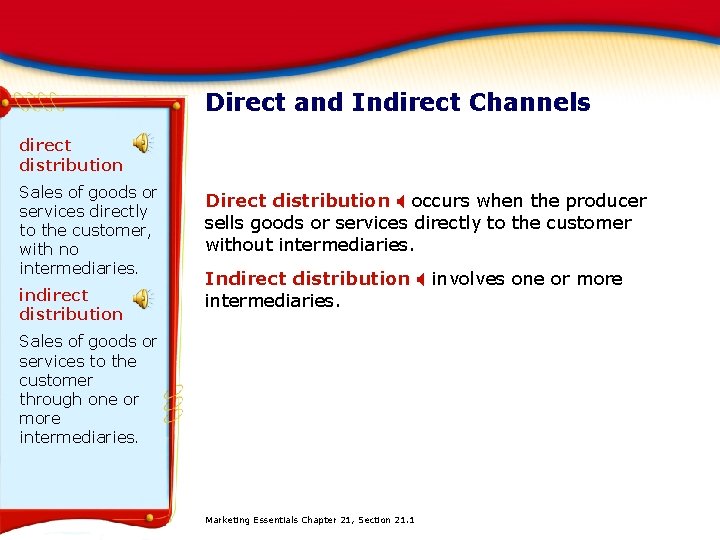 direct distribution

Sales of goods or services directly to the customer, with no intermediaries.

indirect distribution

Sales of goods or services to the customer through one or more intermediaries.

Direct and Indirect Channels

Direct distribution occurs when the producer sells goods or services directly to the customer without intermediaries.

Indirect distribution involves one or more intermediaries.

Marketing Essentials Chapter 21, Section 21.1